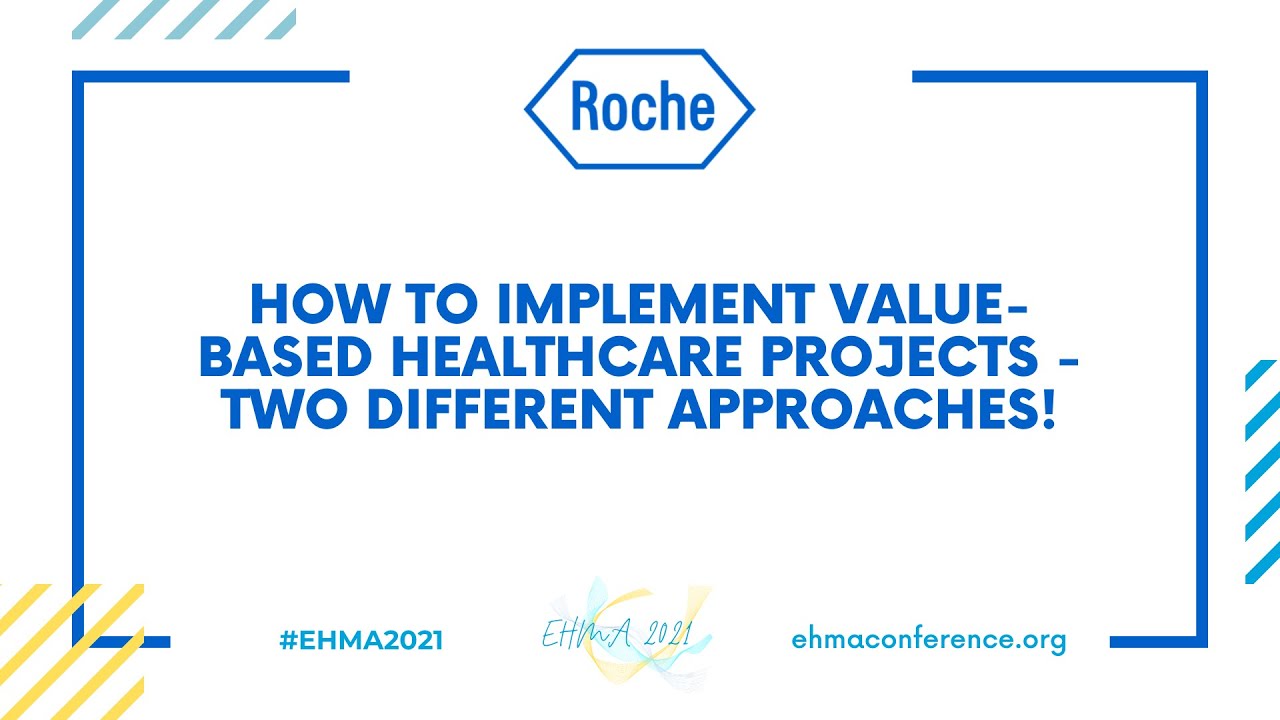 Roche

HOW TO IMPLEMENT VALUE-BASED HEALTHCARE PROJECTS - TWO DIFFERENT APPROACHES!

#EHMA2021

EHMA 2021

ehmaconference.org